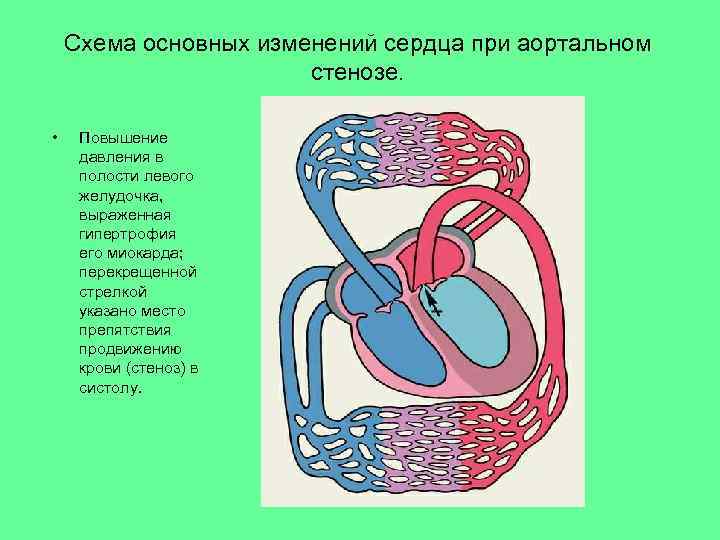 Схема основных изменений сердца при аортальном стенозе.

• Повышение давления в полости левого желудочка, выраженная гипертрофия его миокарда; перекрещенной стрелкой указано место препятствия продвижению крови (стеноз) в систолу.